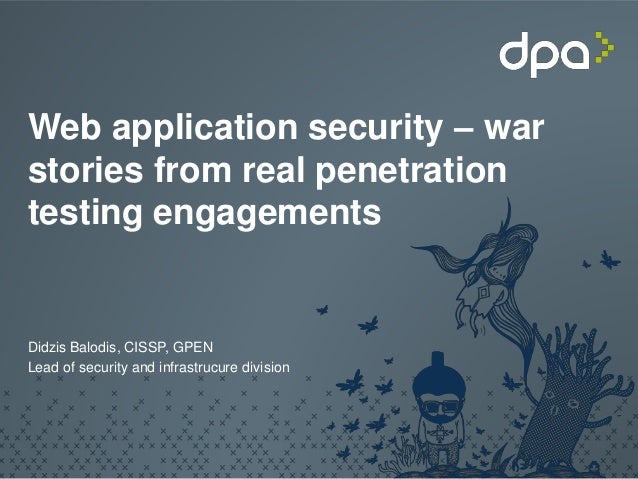 dpa

Web application security – war stories from real penetration testing engagements

Didzis Balodis, CISSP, GPEN
Lead of security and infrastrucure division